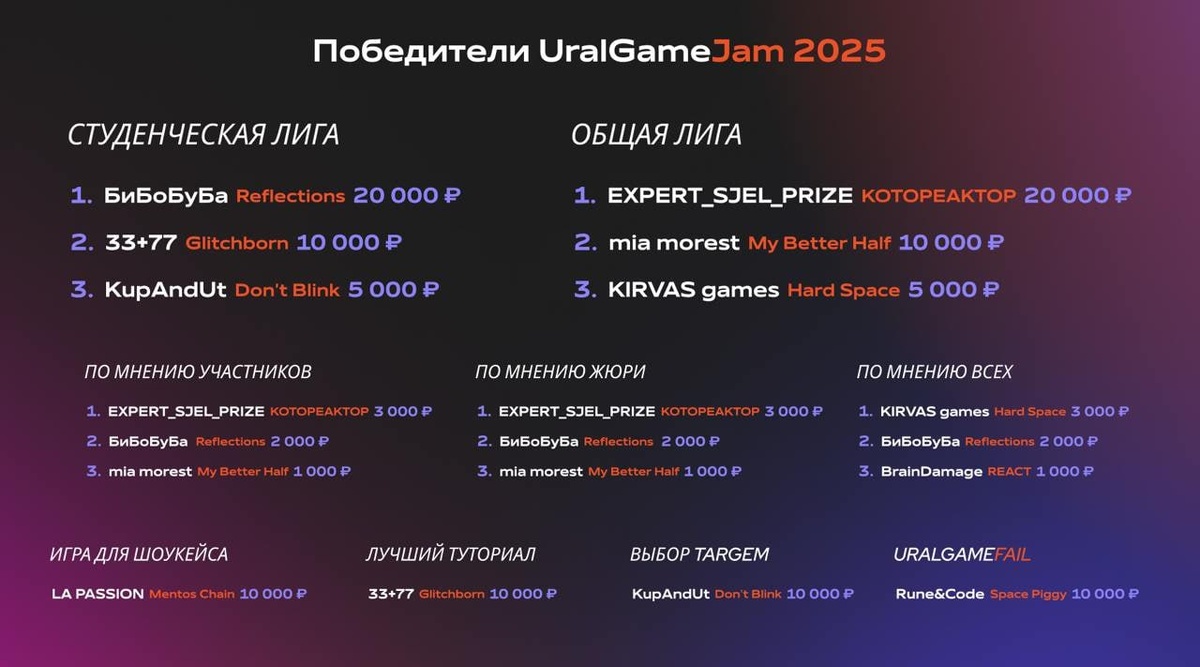 Победители UralGameJam 2025

СТУДЕНЧЕСКАЯ ЛИГА

1. БиБоБуБа Reflections 20 000 ₽
2. 33+77 Glitchborn 10 000 ₽
3. KupAndUt Don't Blink 5 000 ₽

ОБЩАЯ ЛИГА

1. EXPERT_SJEL_PRIZE КОТОРЕАКТОР 20 000 ₽
2. mia morest My Better Half 10 000 ₽
3. KIRVAS games Hard Space 5 000 ₽

ПО МНЕНИЮ УЧАСТНИКОВ

1. EXPERT_SJEL_PRIZE КОТОРЕАКТОР 3 000 ₽
2. БиБоБуБа Reflections 2 000 ₽
3. mia morest My Better Half 1 000 ₽

ПО МНЕНИЮ ЖЮРИ

1. EXPERT_SJEL_PRIZE КОТОРЕАКТОР 3 000 ₽
2. БиБоБуБа Reflections 2 000 ₽
3. mia morest My Better Half 1 000 ₽

ПО МНЕНИЮ ВСЕХ

1. KIRVAS games Hard Space 3 000 ₽
2. БиБоБуБа Reflections 2 000 ₽
3. BrainDamage REACT 1 000 ₽

ИГРА ДЛЯ ШОУКЕЙСА

LA PASSION Mentos Chain 10 000 ₽

ЛУЧШИЙ ТУТОРИАЛ

33+77 Glitchborn 10 000 ₽

ВЫБОР TARGEM

KupAndUt Don't Blink 10 000 ₽

URALGAMEFAIL

Rune&Code Space Piggy 10 000 ₽